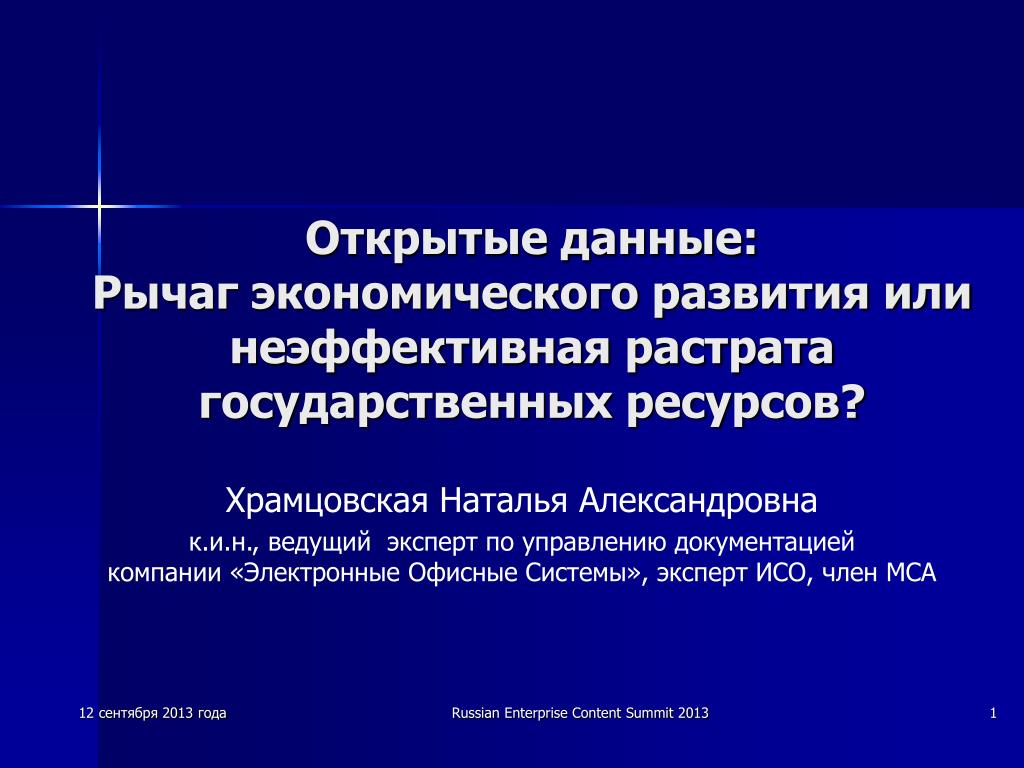 Открытые данные:
Рычаг экономического развития или неэффективная растрата государственных ресурсов?

Храмцовская Наталья Александровна

к.и.н., ведущий эксперт по управлению документацией компании «Электронные Офисные Системы», эксперт ИСО, член МСА

12 сентября 2013 года

Russian Enterprise Content Summit 2013

1